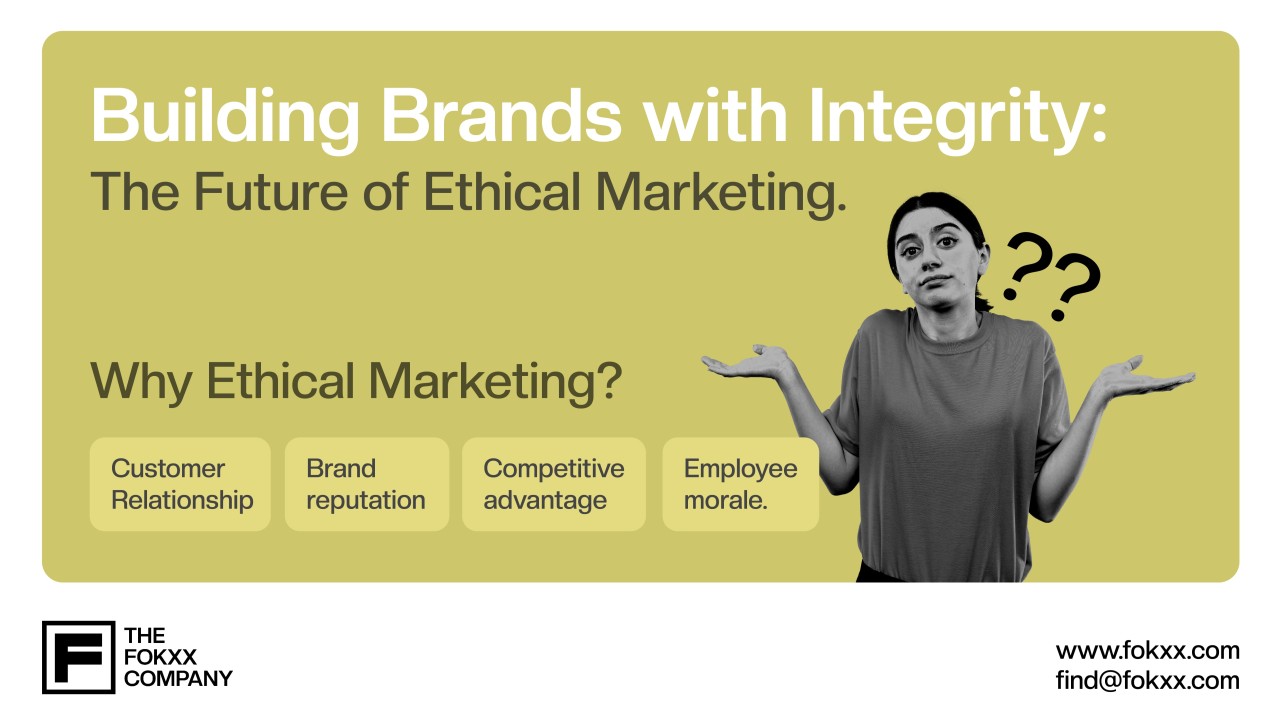 Building Brands with Integrity:
The Future of Ethical Marketing.

??

Why Ethical Marketing?

Customer Relationship

Brand reputation

Competitive advantage

Employee morale.

F

THE FOKXX COMPANY

www.fokxx.com
find@fokxx.com